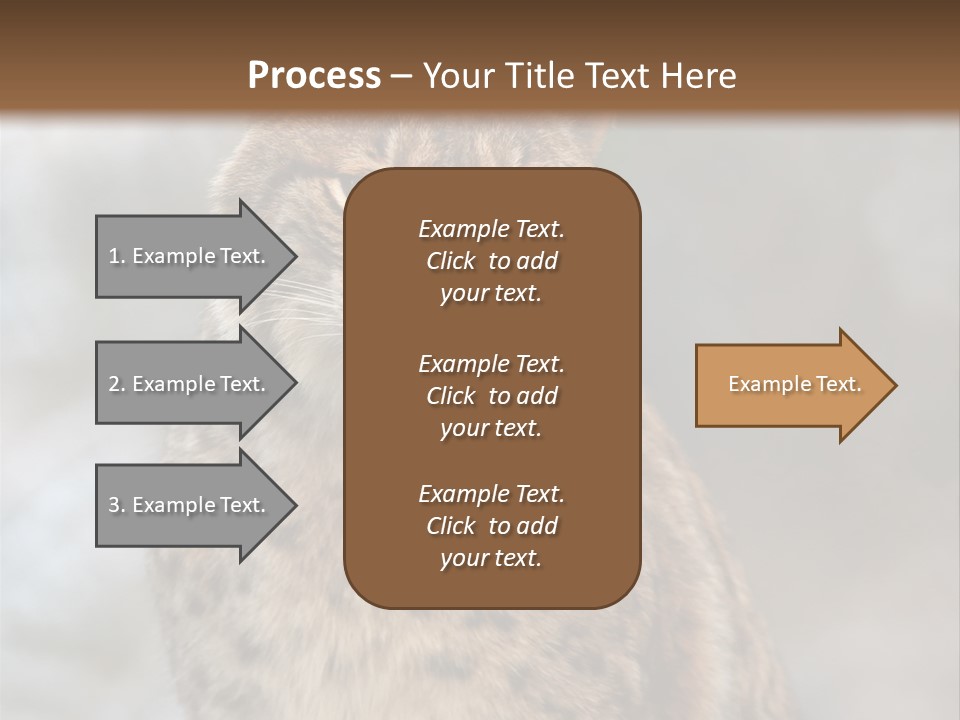 Process – Your Title Text Here

1. Example Text.

2. Example Text.

3. Example Text.

Example Text. Click to add your text.

Example Text. Click to add your text.

Example Text. Click to add your text.

Example Text.